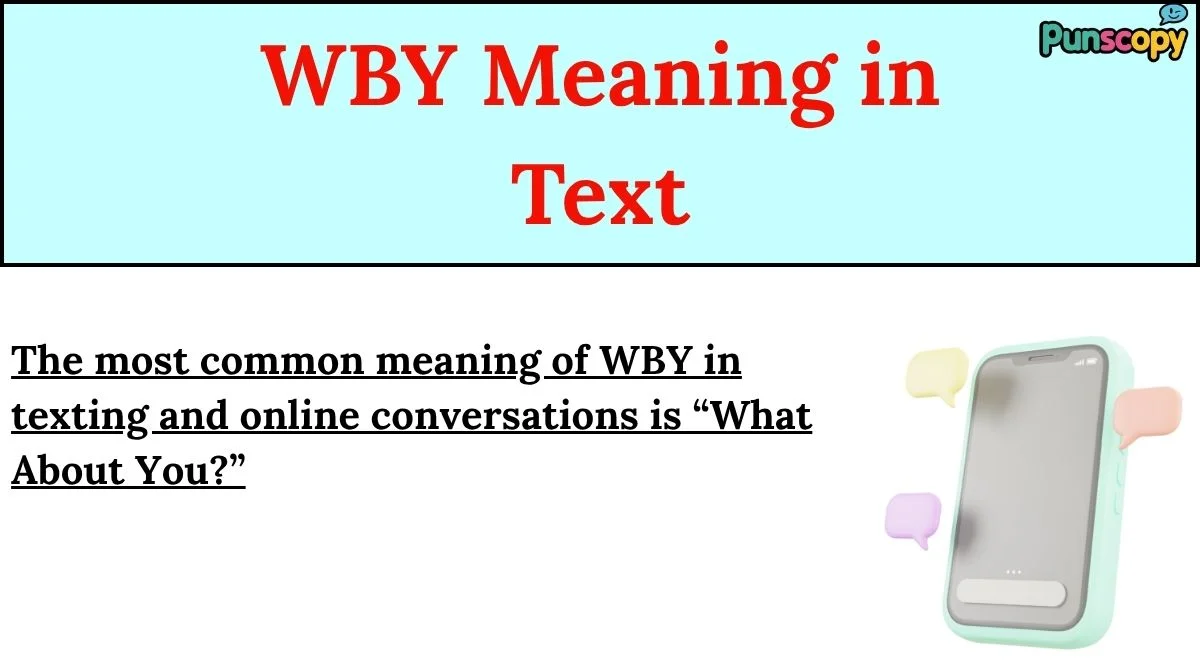 WBY Meaning in Text

Punscopy

The most common meaning of WBY in texting and online conversations is “What About You?”